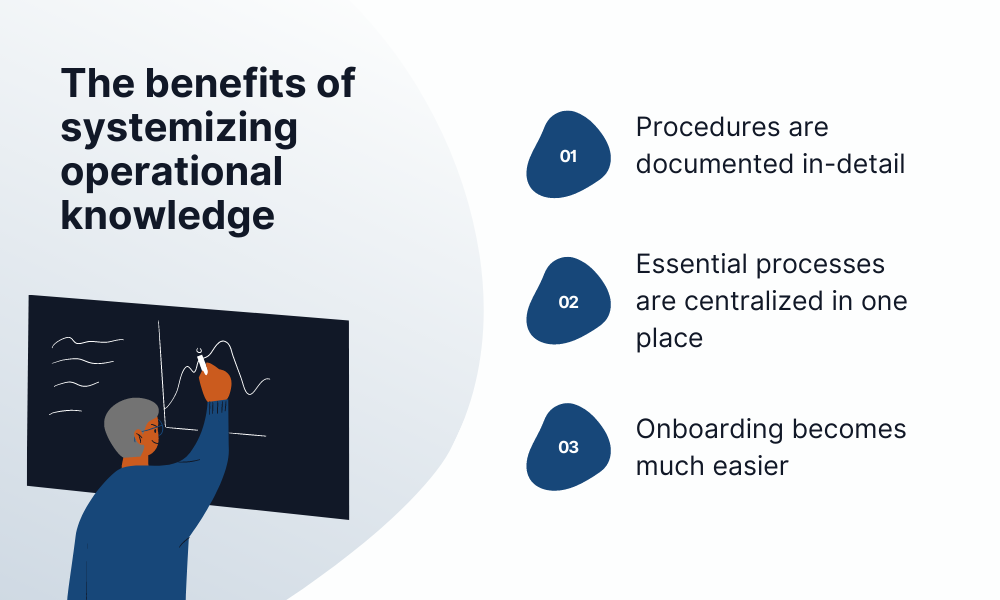 The benefits of systemizing operational knowledge

01
Procedures are documented in-detail

02
Essential processes are centralized in one place

03
Onboarding becomes much easier